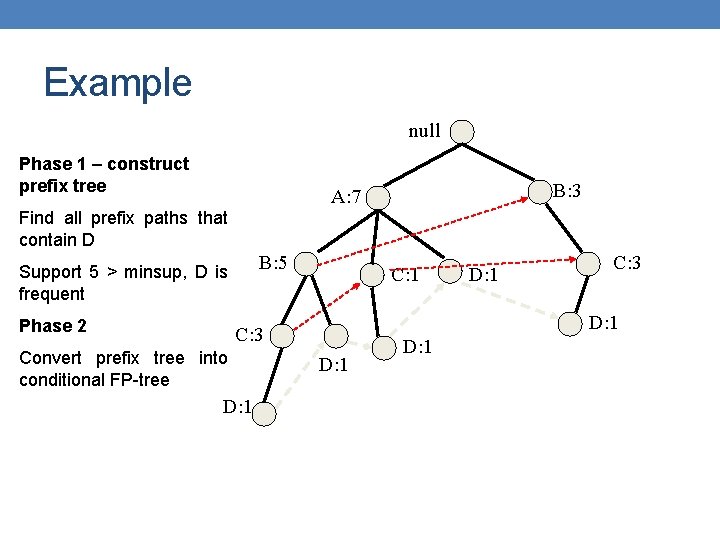 Example

Phase 1 – construct prefix tree

Find all prefix paths that contain D

Support 5 > minsup, D is frequent

Phase 2

Convert prefix tree into conditional FP-tree

null
A:7
B:3
B:5
C:1
D:1
C:3
C:3
D:1
D:1
D:1
D:1